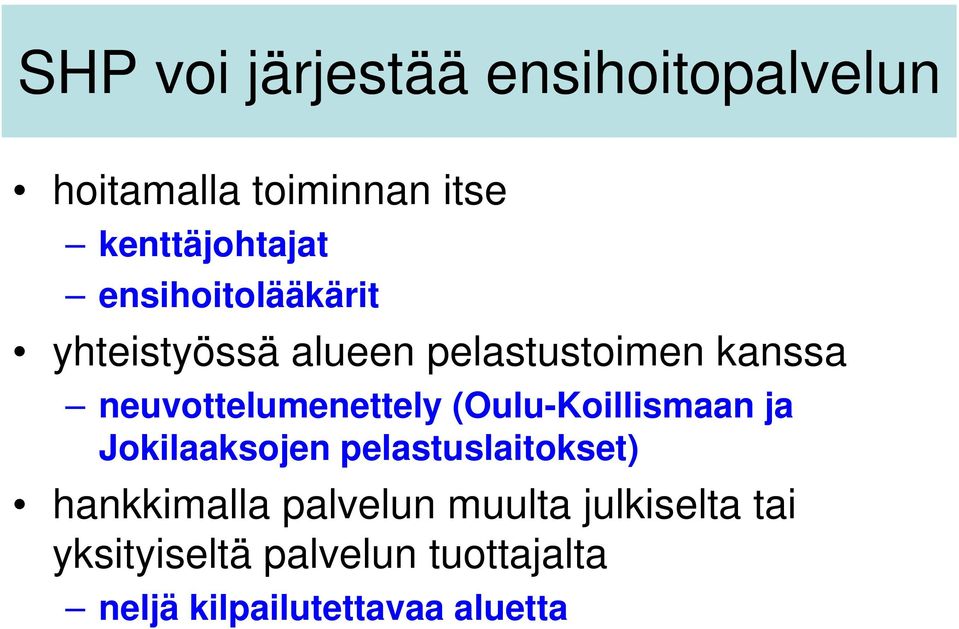 SHP voi järjestää ensihoitopalvelun

• hoitamalla toiminnan itse
– kenttäjohtajat
– ensihoitolääkärit
• yhteistyössä alueen pelastustoimen kanssa
– neuvottelumenettely (Oulu-Koillismaan ja Jokilaaksojen pelastuslaitokset)
• hankkimalla palvelun muulta julkiselta tai yksityiseltä palvelun tuottajalta
– neljä kilpailutettavaa aluetta